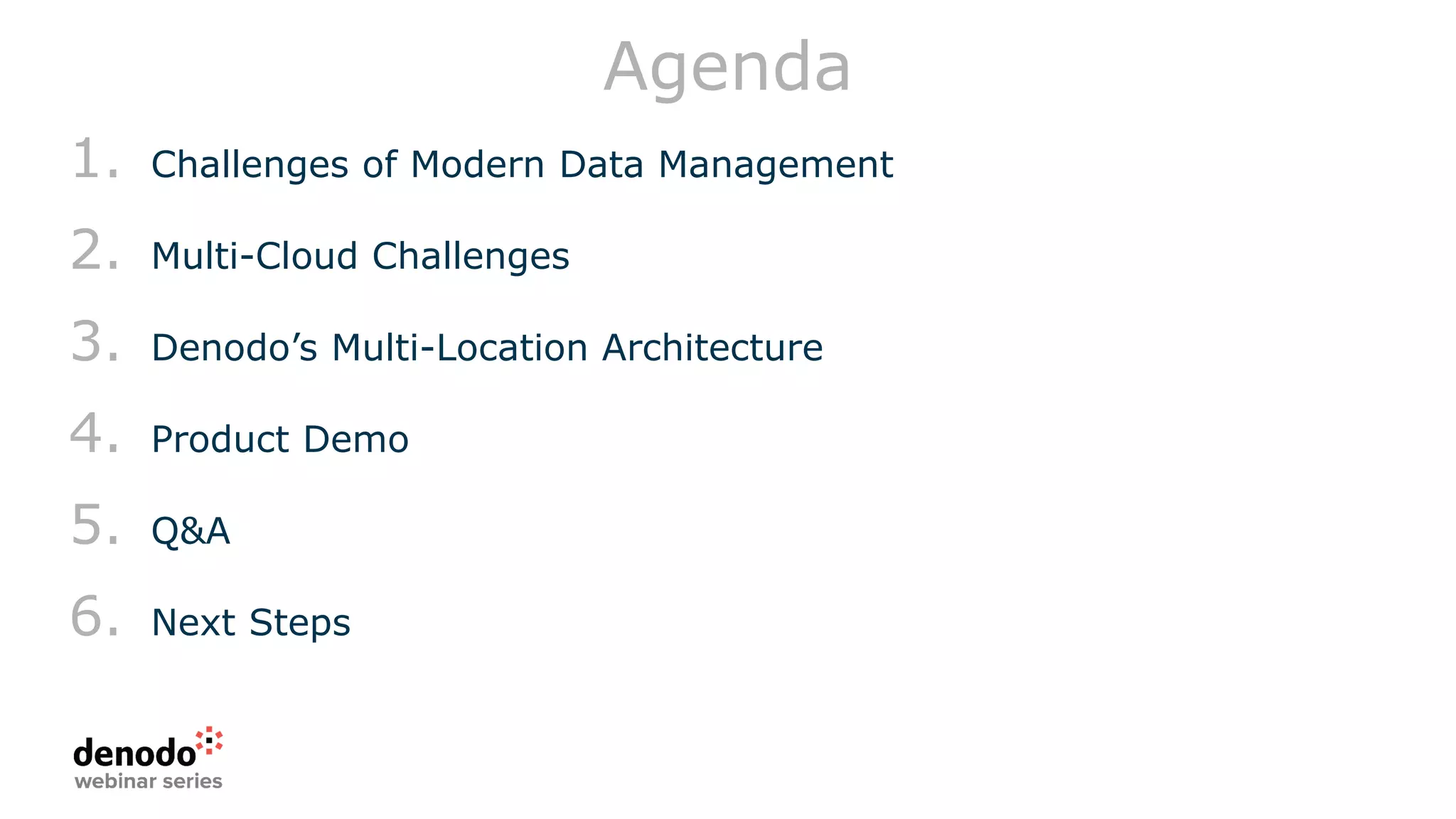 Agenda

1. Challenges of Modern Data Management
2. Multi-Cloud Challenges
3. Denodo’s Multi-Location Architecture
4. Product Demo
5. Q&A
6. Next Steps

denodo
webinar series